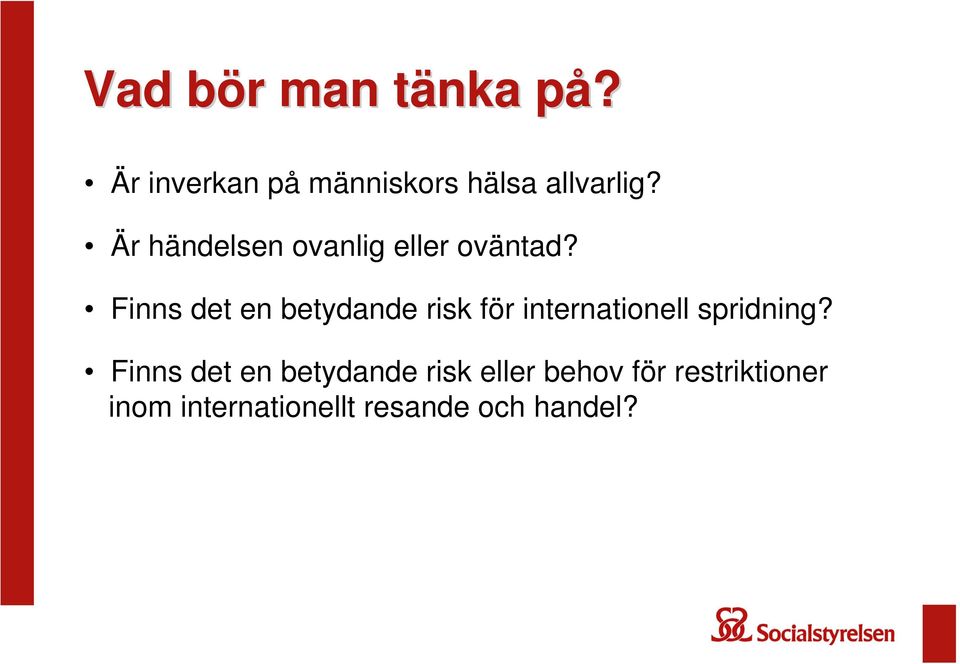 Vad bör man tänka på?

• Är inverkan på människors hälsa allvarlig?

• Är händelsen ovanlig eller oväntad?

• Finns det en betydande risk för internationell spridning?

• Finns det en betydande risk eller behov för restriktioner inom internationellt resande och handel?

Socialstyrelsen